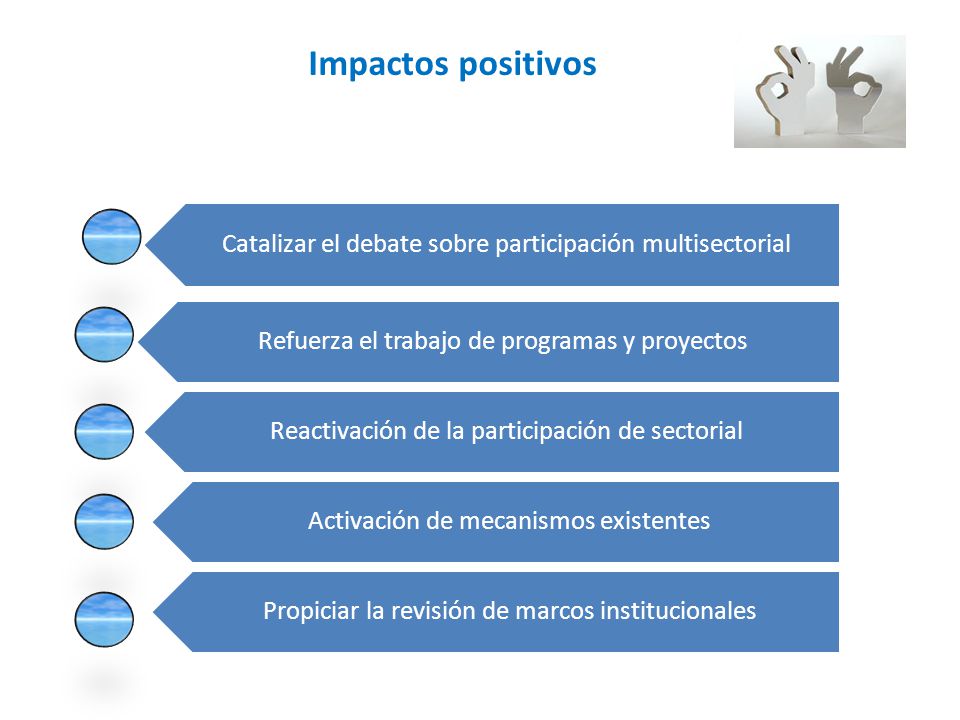 Impactos positivos

Catalizar el debate sobre participación multisectorial

Refuerza el trabajo de programas y proyectos

Reactivación de la participación de sectorial

Activación de mecanismos existentes

Propiciar la revisión de marcos institucionales